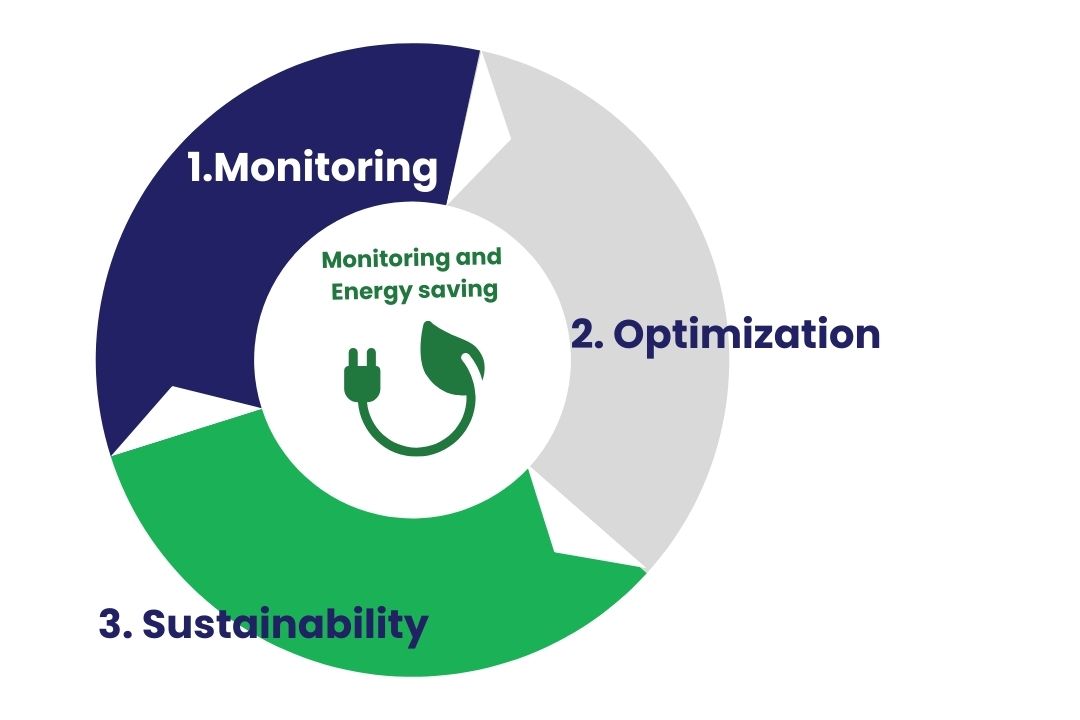 1.Monitoring

Monitoring and Energy saving

2. Optimization

3. Sustainability